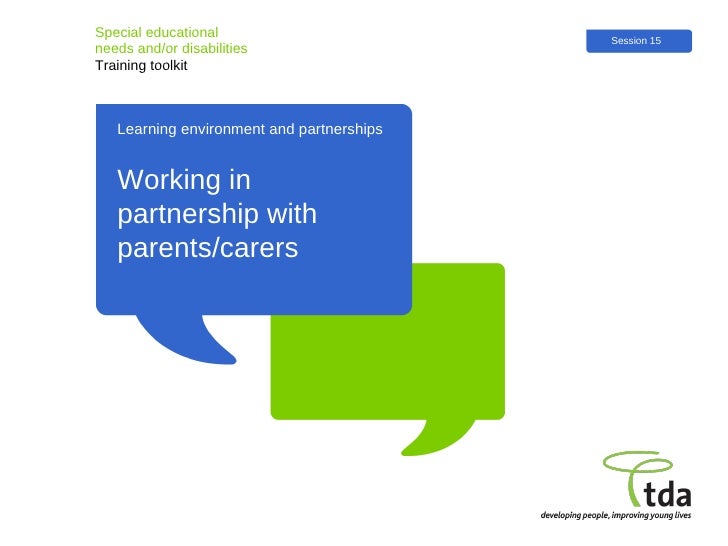 Special educational needs and/or disabilities
Training toolkit

Session 15

Learning environment and partnerships

Working in partnership with parents/carers

tda
developing people, improving young lives